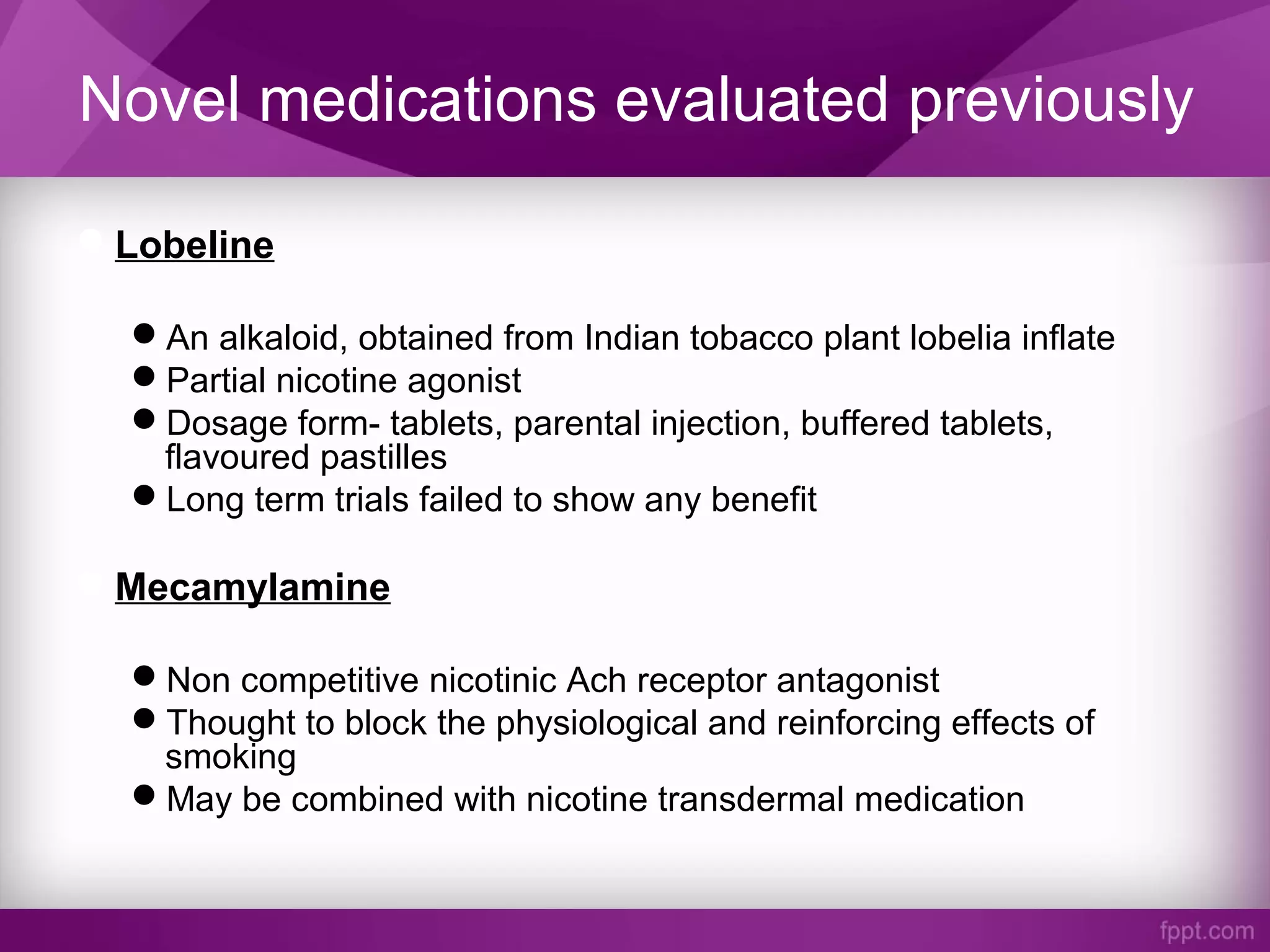 Novel medications evaluated previously

Lobeline

- An alkaloid, obtained from Indian tobacco plant lobelia inflate
- Partial nicotine agonist
- Dosage form- tablets, parental injection, buffered tablets, flavoured pastilles
- Long term trials failed to show any benefit

Mecamylamine

- Non competitive nicotinic Ach receptor antagonist
- Thought to block the physiological and reinforcing effects of smoking
- May be combined with nicotine transdermal medication

fppt.com